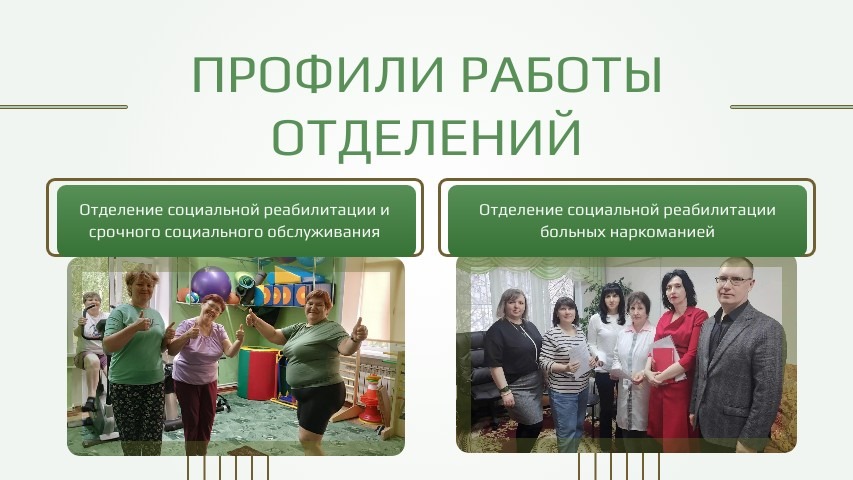 ПРОФИЛИ РАБОТЫ ОТДЕЛЕНИЙ

Отделение социальной реабилитации и срочного социального обслуживания

Отделение социальной реабилитации больных наркоманией